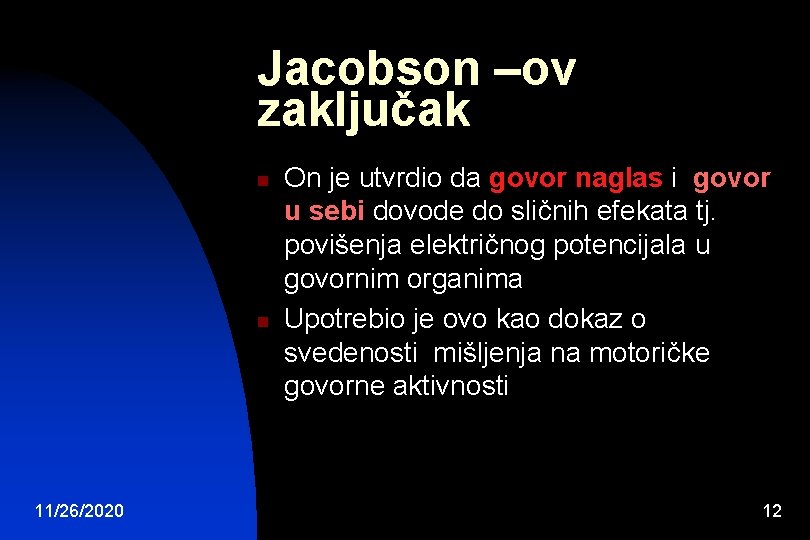 Jacobson –ov zaključak

On je utvrdio da govor naglas i govor u sebi dovode do sličnih efekata tj. povišenja električnog potencijala u govornim organima

Upotrebio je ovo kao dokaz o svedenosti mišljenja na motoričke govorne aktivnosti

11/26/2020

12